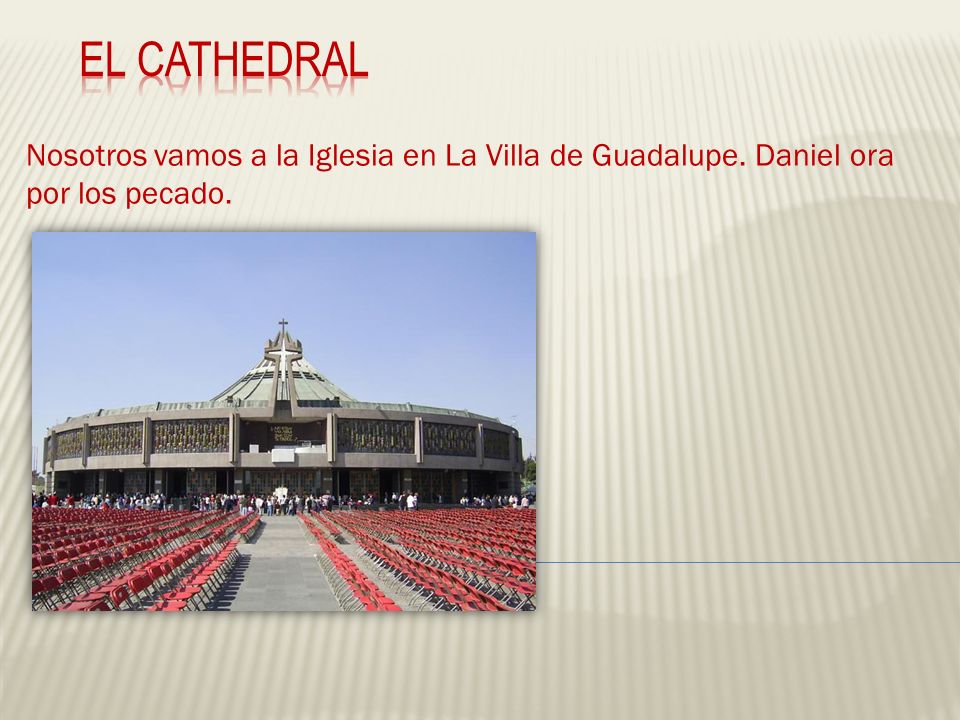 EL CATHEDRAL

Nosotros vamos a la Iglesia en La Villa de Guadalupe. Daniel ora por los pecado.